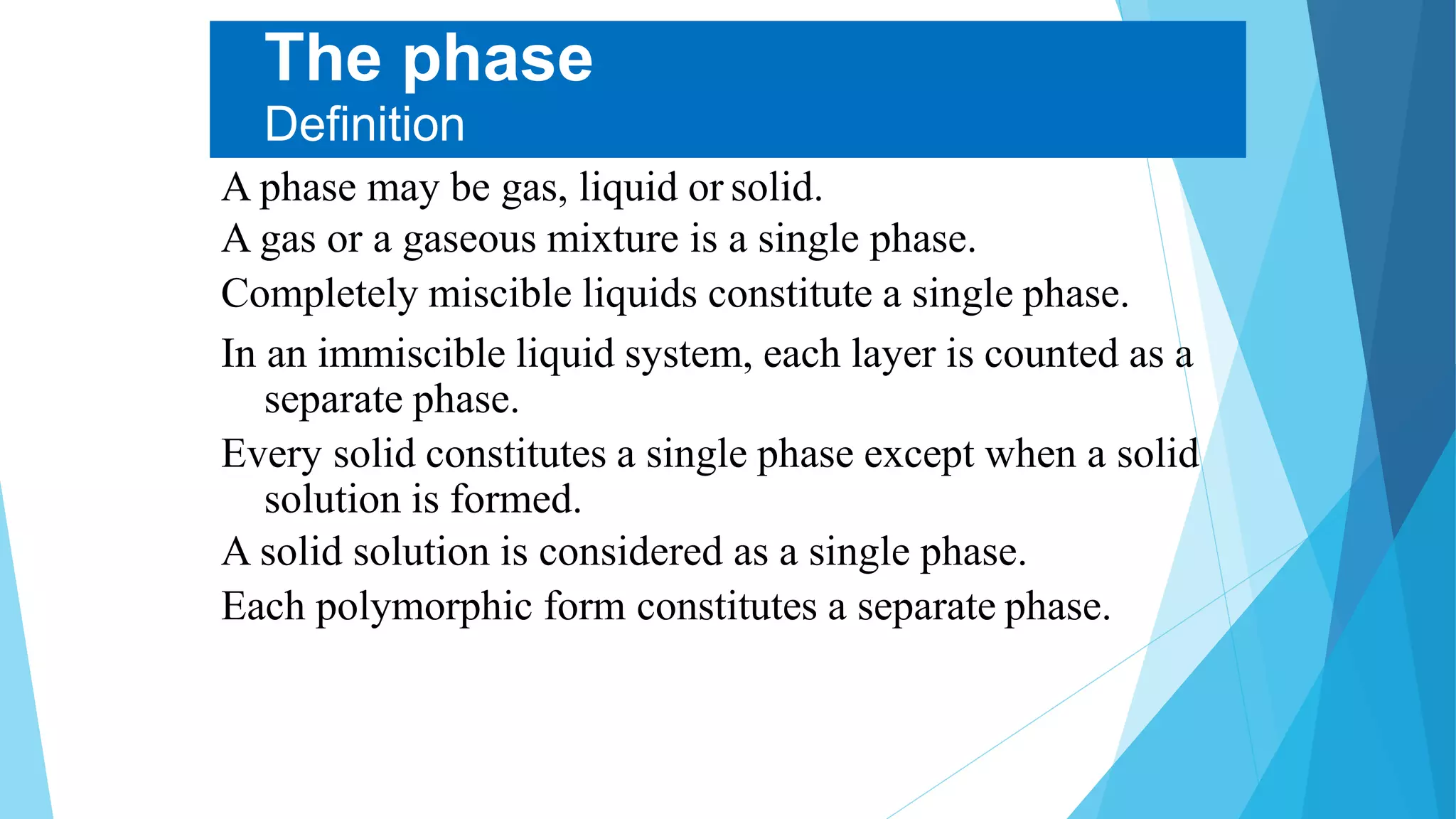 The phase
Definition

A phase may be gas, liquid or solid.

A gas or a gaseous mixture is a single phase.

Completely miscible liquids constitute a single phase.

In an immiscible liquid system, each layer is counted as a separate phase.

Every solid constitutes a single phase except when a solid solution is formed.

A solid solution is considered as a single phase.

Each polymorphic form constitutes a separate phase.